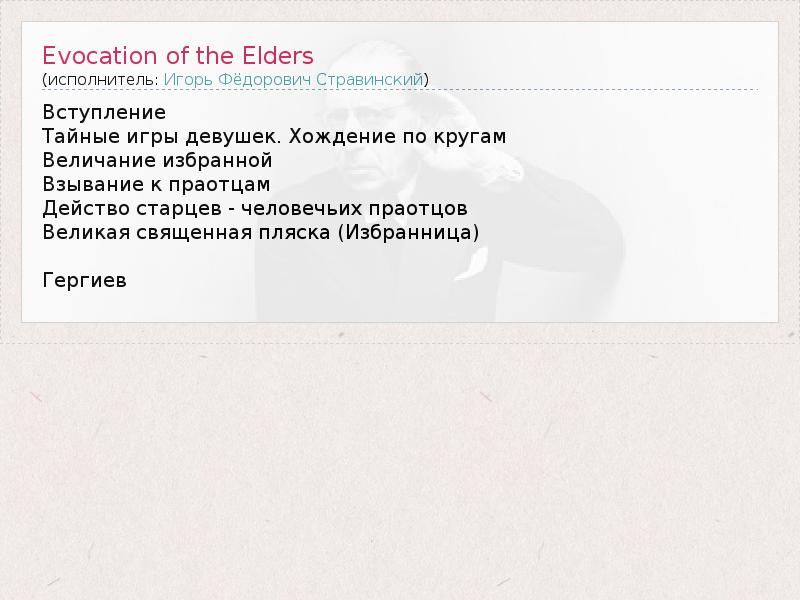 Evocation of the Elders
(исполнитель: Игорь Фёдорович Стравинский)

Вступление
Тайные игры девушек. Хождение по кругам
Величание избранной
Взывание к праотцам
Действо старцев - человечьих праотцов
Великая священная пляска (Избранница)

Гергиев